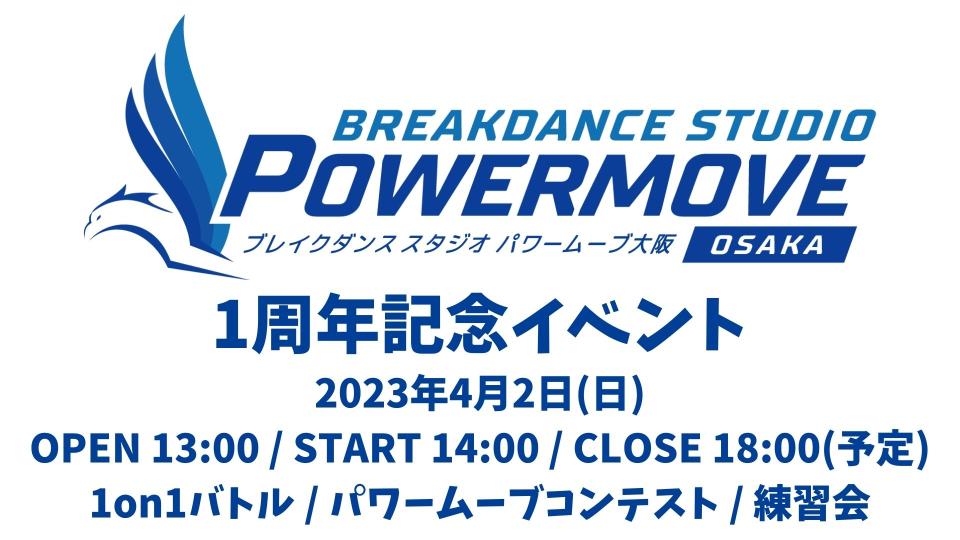 BREAKDANCE STUDIO
POWERMOVE
ブレイクダンス スタジオ パワームーブ大阪
OSAKA

1周年記念イベント
2023年4月2日(日)
OPEN 13:00 / START 14:00 / CLOSE 18:00(予定)
1on1バトル / パワームーブコンテスト / 練習会